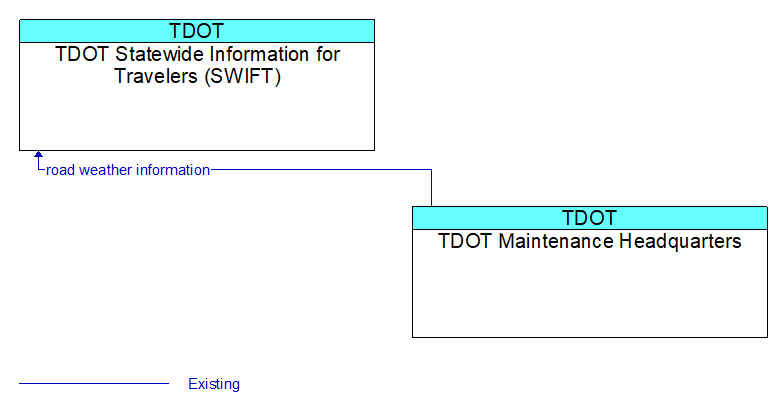 TDOT
TDOT Statewide Information for Travelers (SWIFT)

road weather information

TDOT
TDOT Maintenance Headquarters

Existing